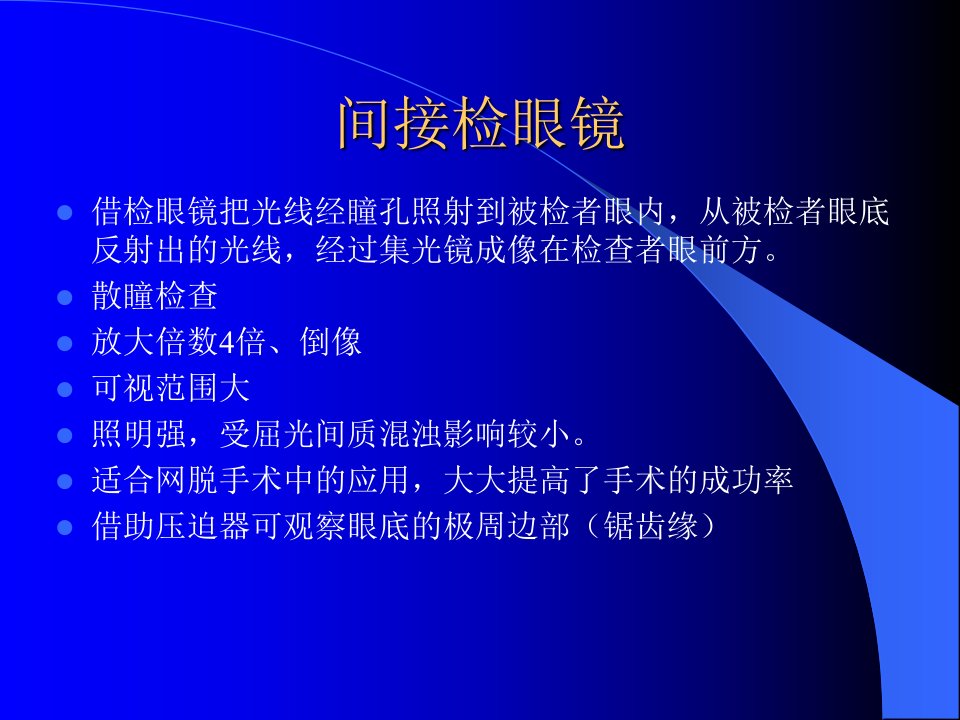 间接检眼镜

- 借检眼镜把光线经瞳孔照射到被检者眼内，从被检者眼底反射出的光线，经过集光镜成像在检查者眼前方。
- 散瞳检查
- 放大倍数4倍、倒像
- 可视范围大
- 照明强，受屈光间质混浊影响较小。
- 适合网脱手术中的应用，大大提高了手术的成功率
- 借助压迫器可观察眼底的极周边部（锯齿缘）